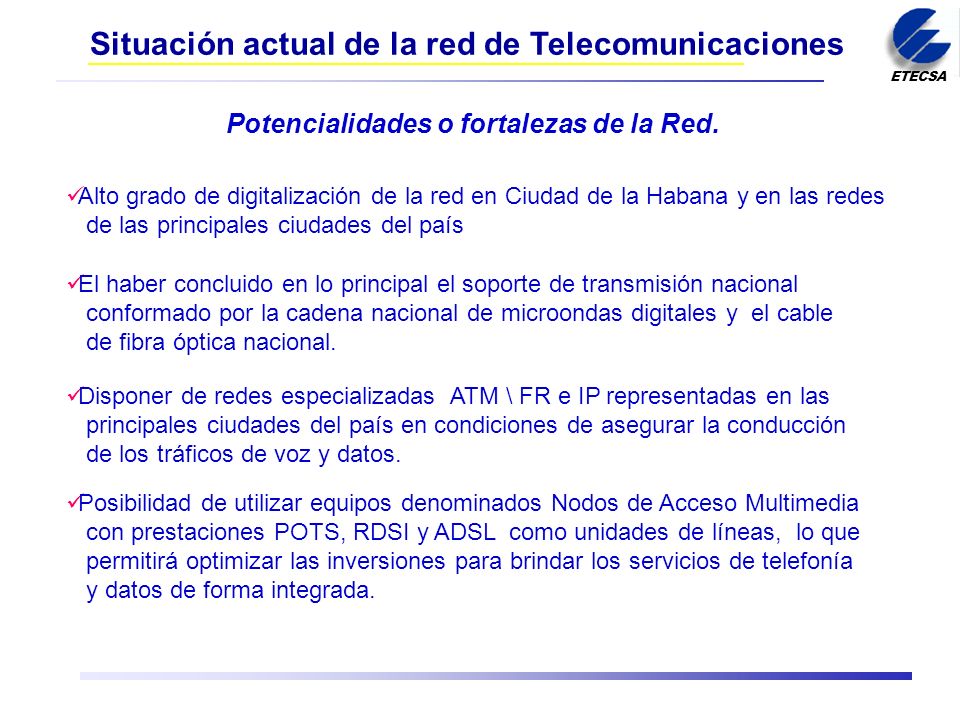 Situación actual de la red de Telecomunicaciones

ETECSA

Potencialidades o fortalezas de la Red.

✓Alto grado de digitalización de la red en Ciudad de la Habana y en las redes de las principales ciudades del país

✓El haber concluido en lo principal el soporte de transmisión nacional conformado por la cadena nacional de microondas digitales y el cable de fibra óptica nacional.

✓Disponer de redes especializadas ATM \ FR e IP representadas en las principales ciudades del país en condiciones de asegurar la conducción de los tráficos de voz y datos.

✓Posibilidad de utilizar equipos denominados Nodos de Acceso Multimedia con prestaciones POTS, RDSI y ADSL como unidades de líneas, lo que permitirá optimizar las inversiones para brindar los servicios de telefonía y datos de forma integrada.